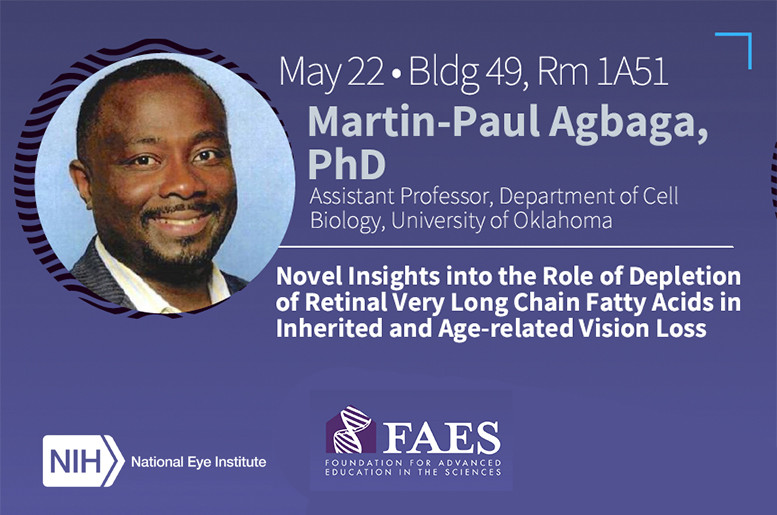 May 22 • Bldg 49, Rm 1A51

Martin-Paul Agbaga, PhD

Assistant Professor, Department of Cell Biology, University of Oklahoma

Novel Insights into the Role of Depletion of Retinal Very Long Chain Fatty Acids in Inherited and Age-related Vision Loss

NIH National Eye Institute

FAES
FOUNDATION FOR ADVANCED EDUCATION IN THE SCIENCES